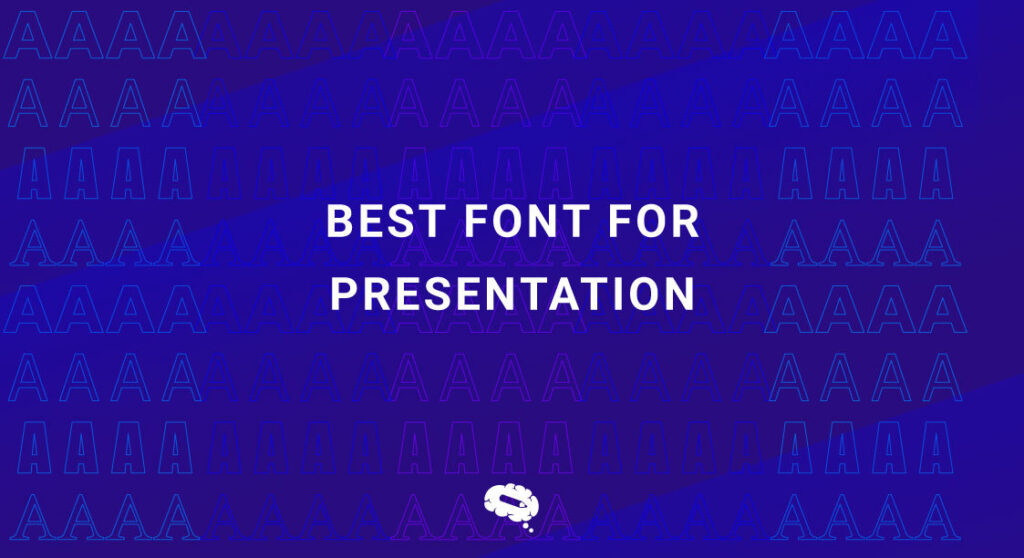 BEST FONT FOR PRESENTATION